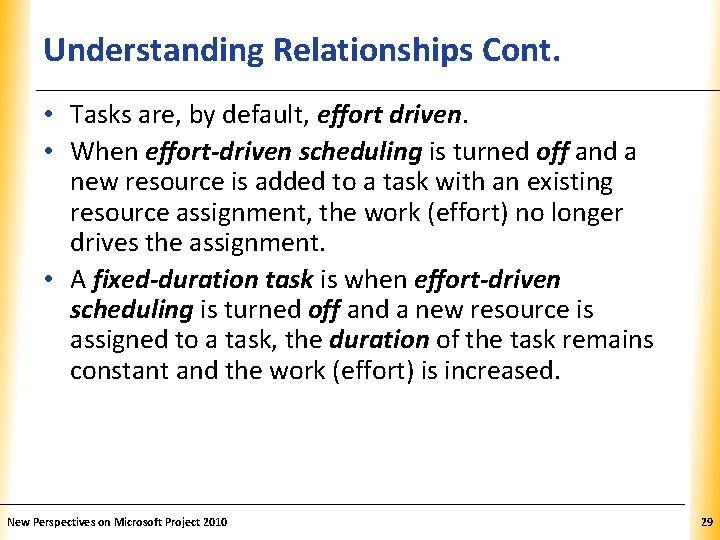 Understanding Relationships Cont.

• Tasks are, by default, effort driven.

• When effort-driven scheduling is turned off and a new resource is added to a task with an existing resource assignment, the work (effort) no longer drives the assignment.

• A fixed-duration task is when effort-driven scheduling is turned off and a new resource is assigned to a task, the duration of the task remains constant and the work (effort) is increased.

New Perspectives on Microsoft Project 2010

29